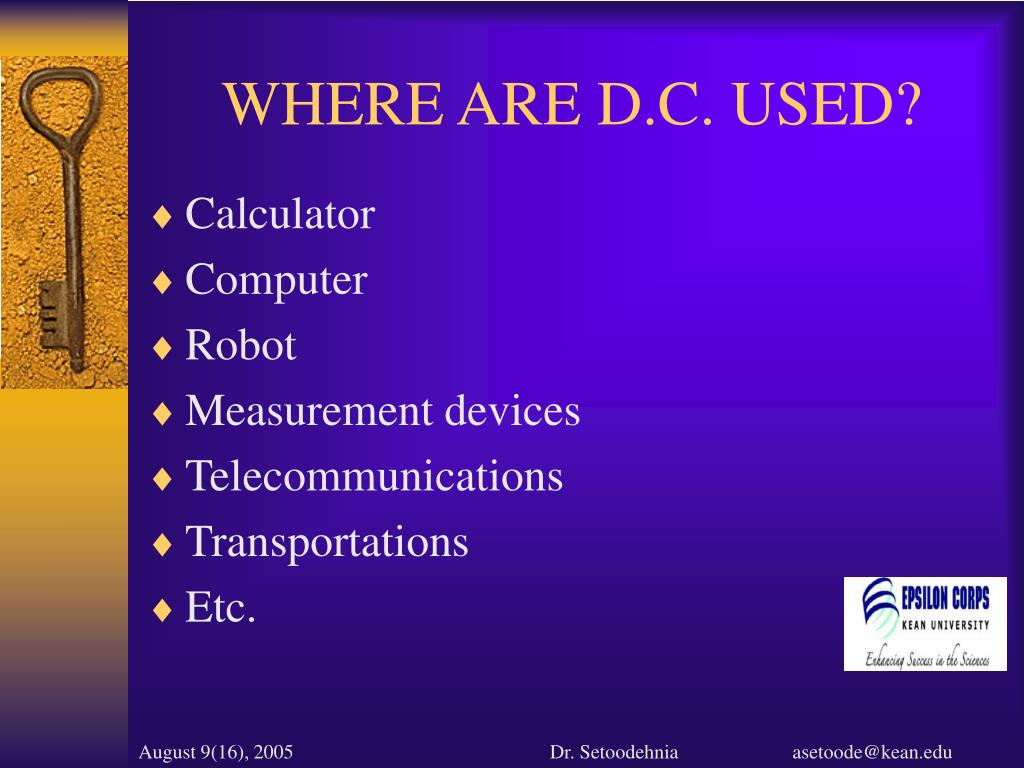 WHERE ARE D.C. USED?

♦ Calculator
♦ Computer
♦ Robot
♦ Measurement devices
♦ Telecommunications
♦ Transportations
♦ Etc.

EPSILON CORPS
KEAN UNIVERSITY
Enhancing Success in the Sciences

August 9(16), 2005 Dr. Setoodehnia asetoode@kean.edu